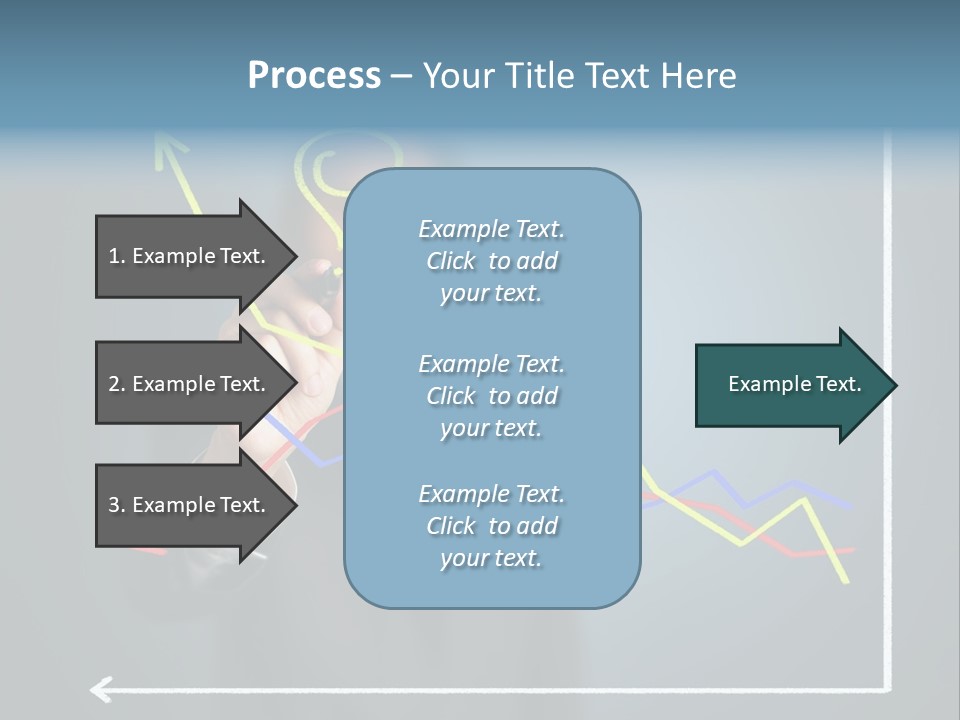 Process – Your Title Text Here

1. Example Text.

2. Example Text.

3. Example Text.

Example Text. Click to add your text.

Example Text. Click to add your text.

Example Text. Click to add your text.

Example Text.